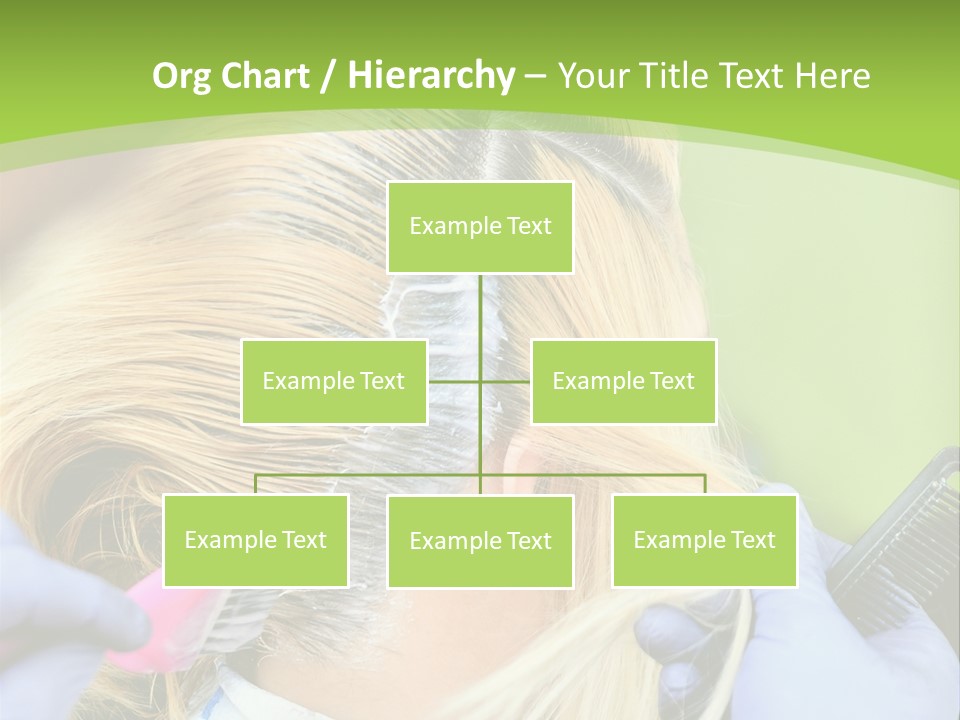 Org Chart / Hierarchy – Your Title Text Here

Example Text

Example Text

Example Text

Example Text

Example Text

Example Text